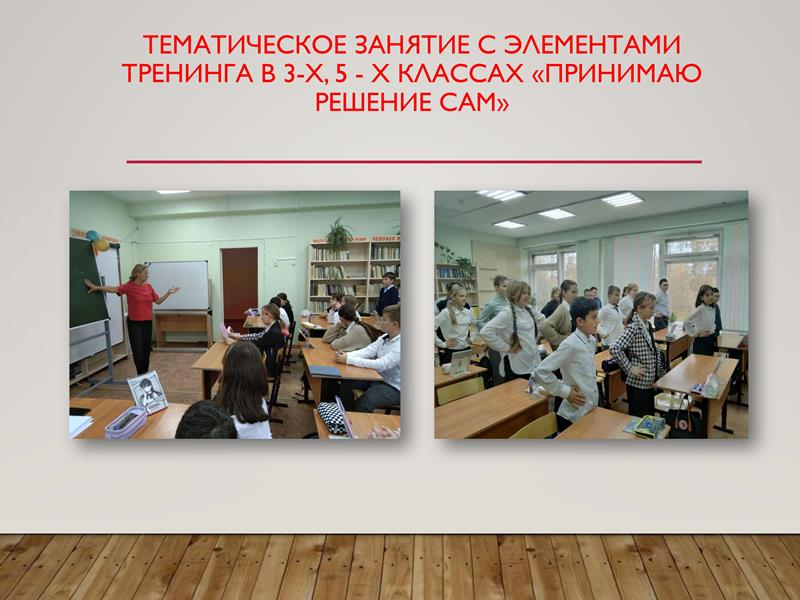 ТЕМАТИЧЕСКОЕ ЗАНЯТИЕ С ЭЛЕМЕНТАМИ ТРЕНИНГА В 3-Х, 5 - Х КЛАССАХ «ПРИНИМАЮ РЕШЕНИЕ САМ»